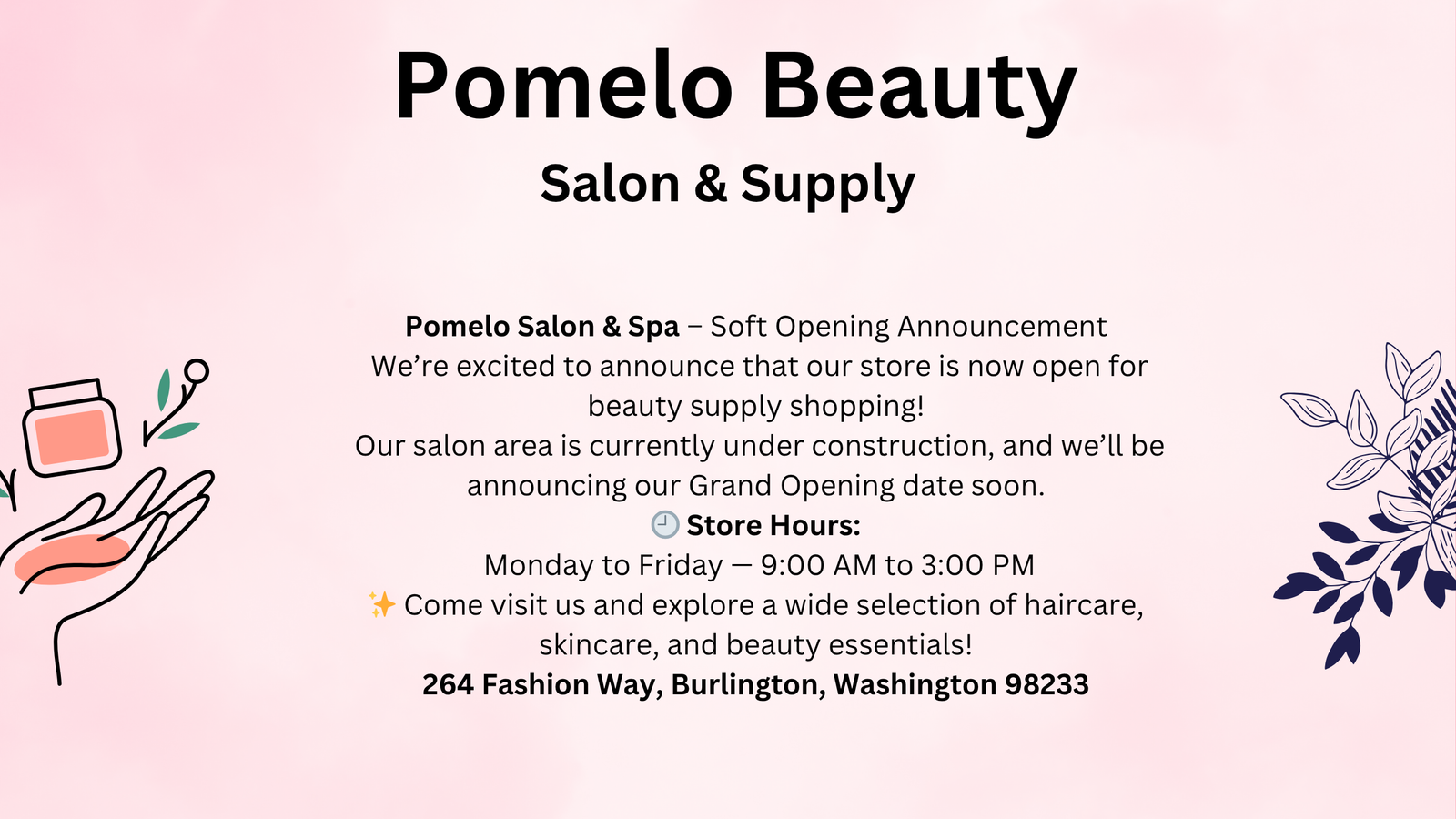 Pomelo Beauty

Salon & Supply

Pomelo Salon & Spa – Soft Opening Announcement
We're excited to announce that our store is now open for beauty supply shopping!
Our salon area is currently under construction, and we'll be announcing our Grand Opening date soon.
🕘 Store Hours:
Monday to Friday — 9:00 AM to 3:00 PM
✨ Come visit us and explore a wide selection of haircare, skincare, and beauty essentials!
264 Fashion Way, Burlington, Washington 98233